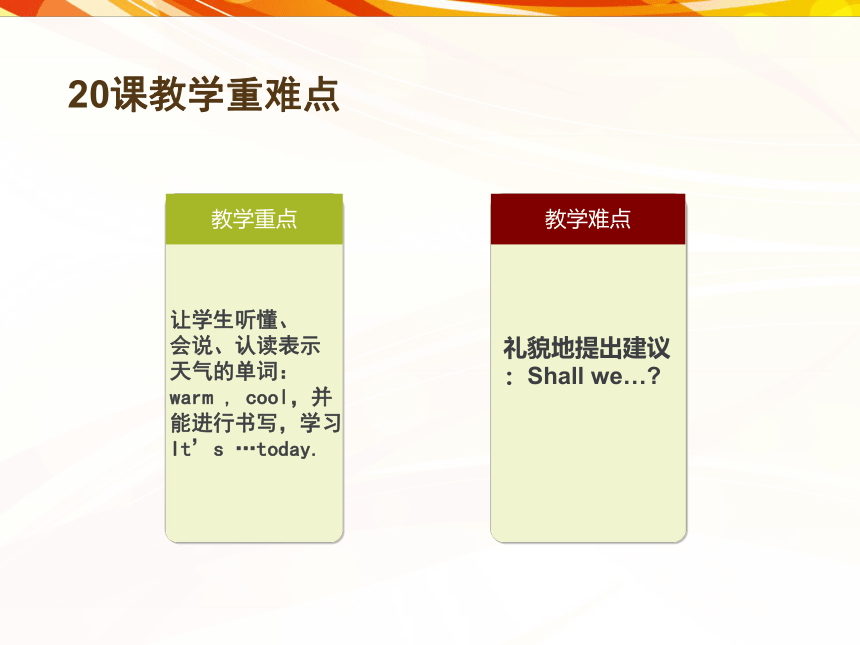 20课教学重难点

教学重点

让学生听懂、会说、认读表示天气的单词：warm ， cool，并能进行书写，学习It’s …today.

教学难点

礼貌地提出建议：Shall we…?